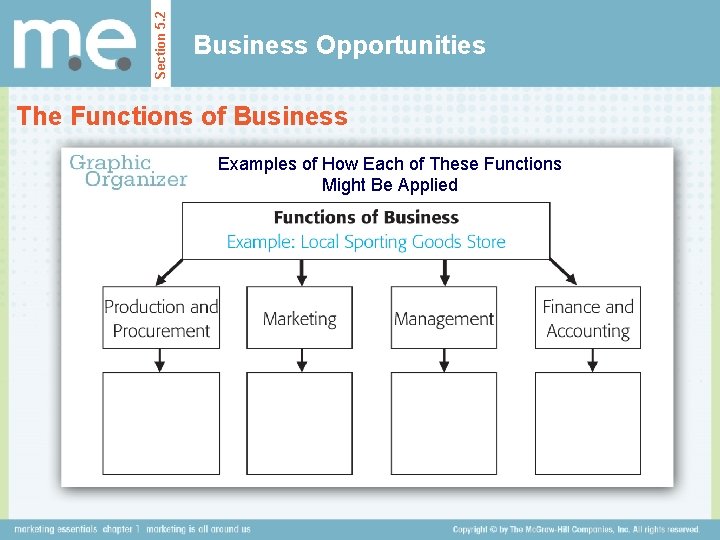 m.e. Section 5.2

Business Opportunities

The Functions of Business

Graphic Organizer

Examples of How Each of These Functions Might Be Applied

Functions of Business
Example: Local Sporting Goods Store

Production and Procurement

Marketing

Management

Finance and Accounting

marketing essentials chapter 1 marketing is all around us

Copyright © by The McGraw-Hill Companies, Inc. All rights reserved.